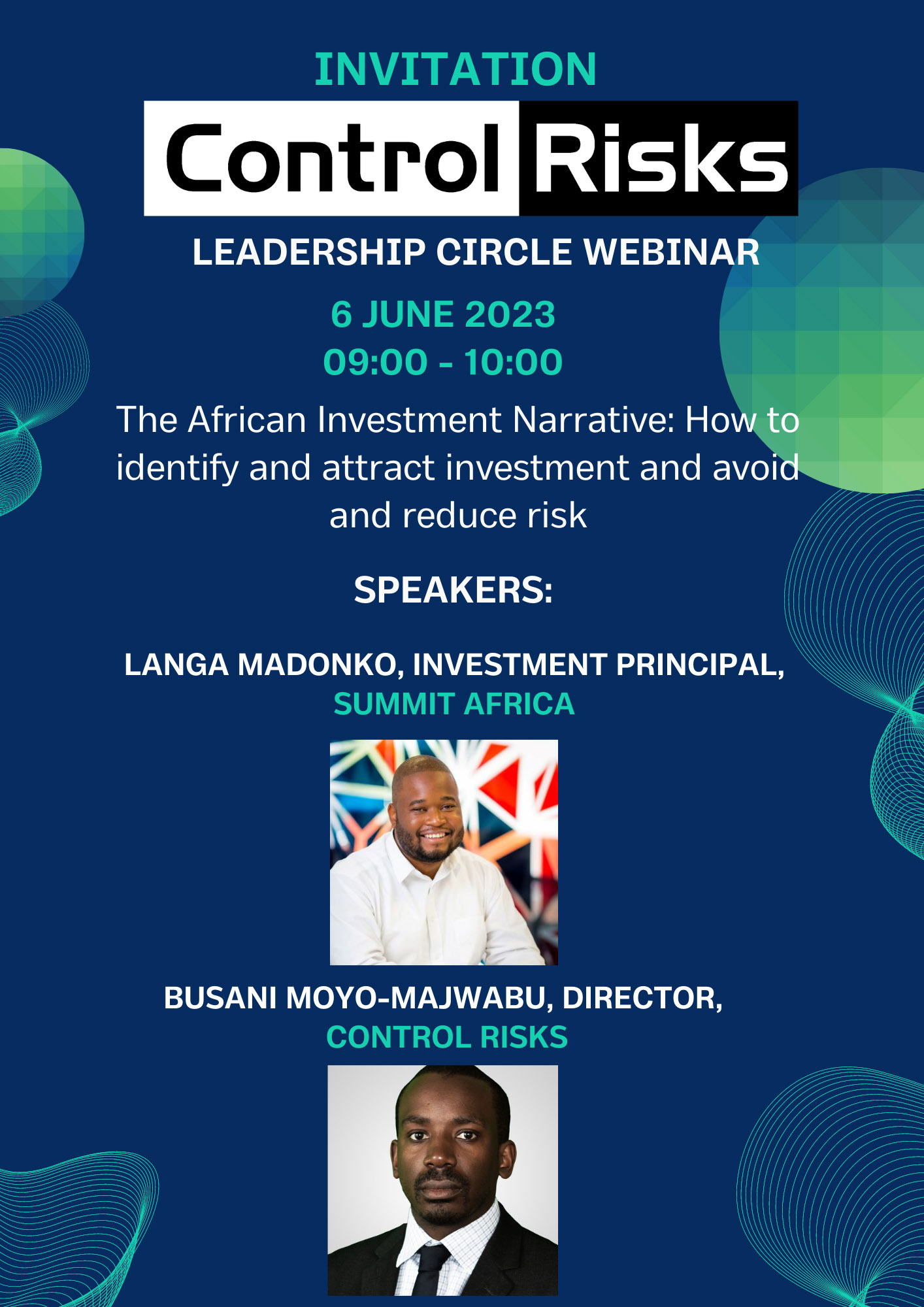 INVITATION

Control Risks

LEADERSHIP CIRCLE WEBINAR

6 JUNE 2023
09:00 - 10:00

The African Investment Narrative: How to identify and attract investment and avoid and reduce risk

SPEAKERS:

LANGA MADONKO, INVESTMENT PRINCIPAL,
SUMMIT AFRICA

BUSANI MOYO-MAJWABU, DIRECTOR,
CONTROL RISKS